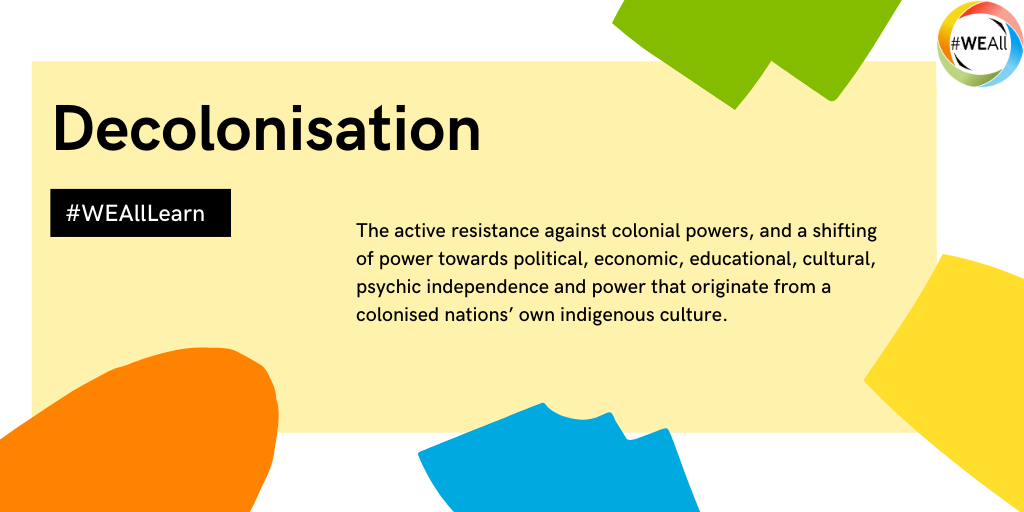 #WEAll

Decolonisation

#WEAllLearn

The active resistance against colonial powers, and a shifting of power towards political, economic, educational, cultural, psychic independence and power that originate from a colonised nations' own indigenous culture.